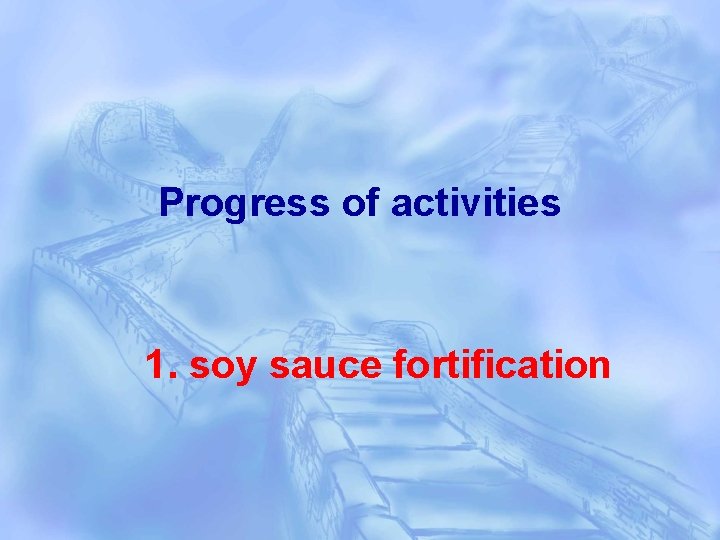 Progress of activities

1. soy sauce fortification